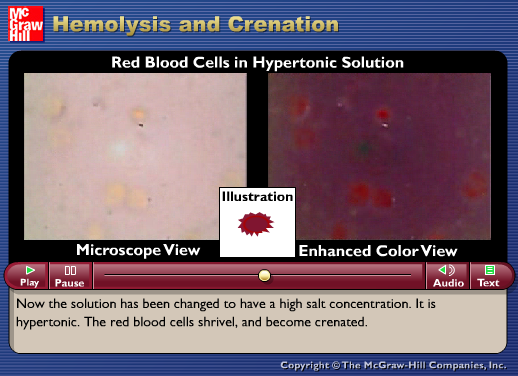 Mc Graw Hill

Hemolysis and Crenation

Red Blood Cells in Hypertonic Solution

Illustration

Microscope View

Enhanced Color View

Play

Pause

Audio

Text

Now the solution has been changed to have a high salt concentration. It is hypertonic. The red blood cells shrivel, and become crenated.

Copyright © The McGraw-Hill Companies, Inc.